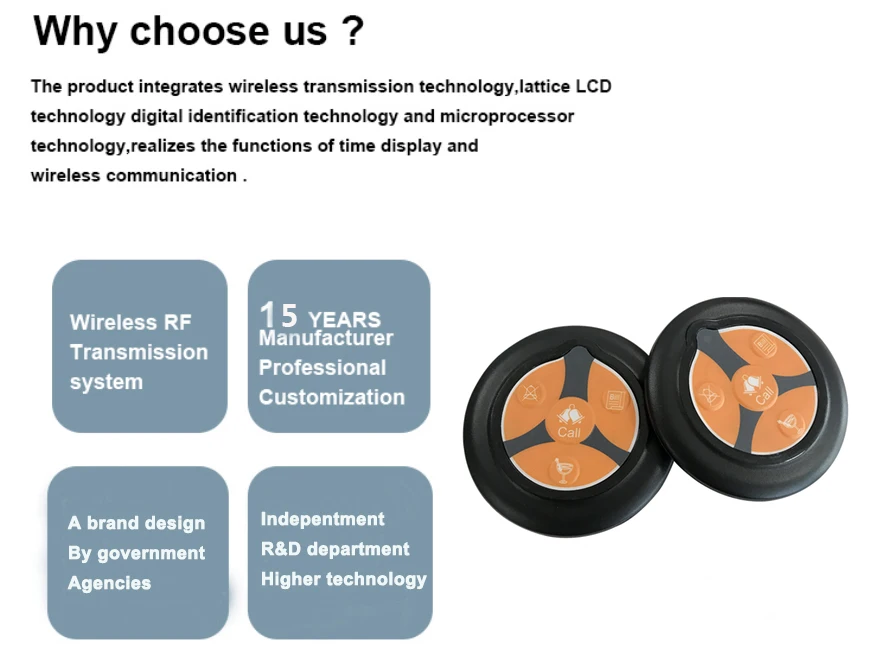 Why choose us ?

The product integrates wireless transmission technology,lattice LCD technology digital identification technology and microprocessor technology,realizes the functions of time display and wireless communication .

Wireless RF Transmission system

15 YEARS Manufacturer Professional Customization

A brand design By government Agencies

Indepentment R&D department Higher technology

Call

Call